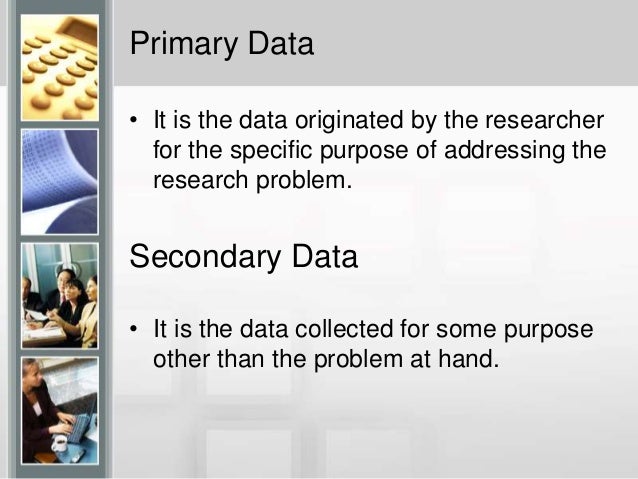 Primary Data

• It is the data originated by the researcher for the specific purpose of addressing the research problem.

Secondary Data

• It is the data collected for some purpose other than the problem at hand.